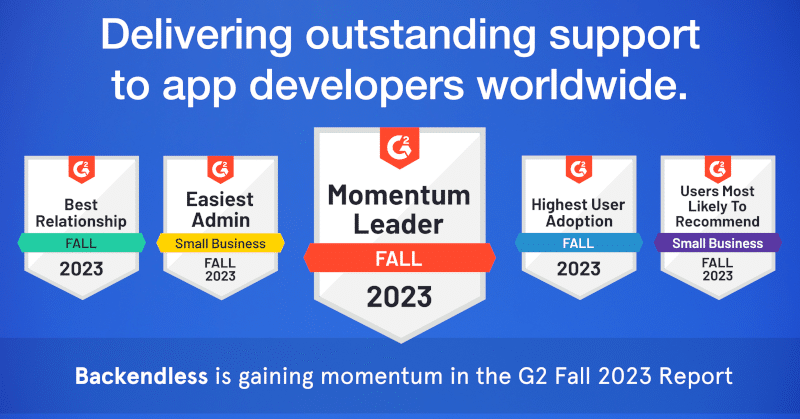 Delivering outstanding support to app developers worldwide.

G2
Best Relationship
FALL
2023

G2
Easiest Admin
Small Business
FALL
2023

G2
Momentum Leader
FALL
2023

G2
Highest User Adoption
FALL
2023

G2
Users Most Likely To Recommend
Small Business
FALL
2023

Backendless is gaining momentum in the G2 Fall 2023 Report